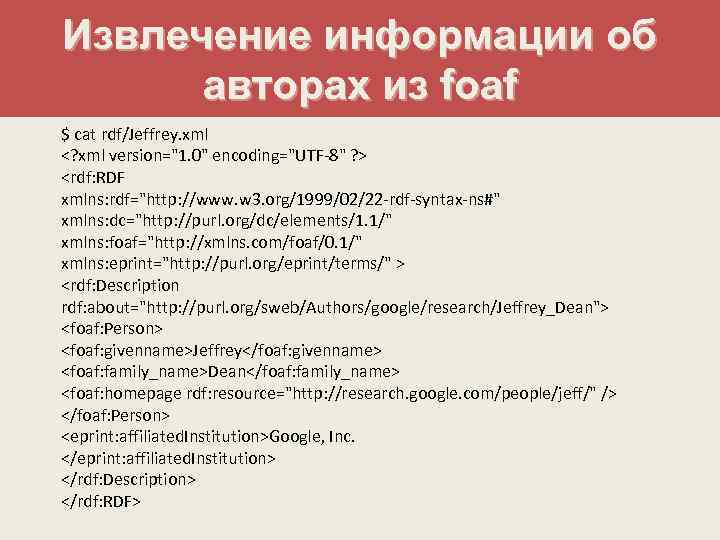 Извлечение информации об авторах из foaf

$ cat rdf/Jeffrey.xml
<?xml version="1.0" encoding="UTF-8" ?>
<rdf:RDF
xmlns:rdf="http://www.w3.org/1999/02/22-rdf-syntax-ns#"
xmlns:dc="http://purl.org/dc/elements/1.1/"
xmlns:foaf="http://xmlns.com/foaf/0.1/"
xmlns:eprint="http://purl.org/eprint/terms/" >
<rdf:Description
rdf:about="http://purl.org/sweb/Authors/google/research/Jeffrey_Dean">
<foaf:Person>
<foaf:givenname>Jeffrey</foaf:givenname>
<foaf:family_name>Dean</foaf:family_name>
<foaf:homepage rdf:resource="http://research.google.com/people/jeff/" />
</foaf:Person>
<eprint:affiliatedInstitution>Google, Inc.
</eprint:affiliatedInstitution>
</rdf:Description>
</rdf:RDF>